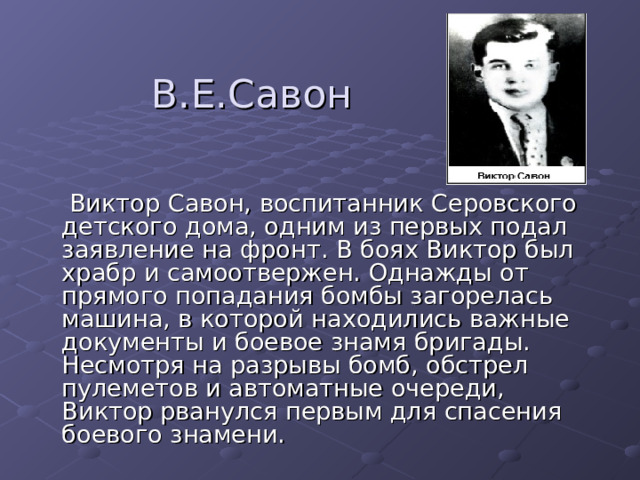 В.Е.Савон

Виктор Савон

Виктор Савон, воспитанник Серовского детского дома, одним из первых подал заявление на фронт. В боях Виктор был храбр и самоотвержен. Однажды от прямого попадания бомбы загорелась машина, в которой находились важные документы и боевое знамя бригады. Несмотря на разрывы бомб, обстрел пулеметов и автоматные очереди, Виктор рванулся первым для спасения боевого знамени.